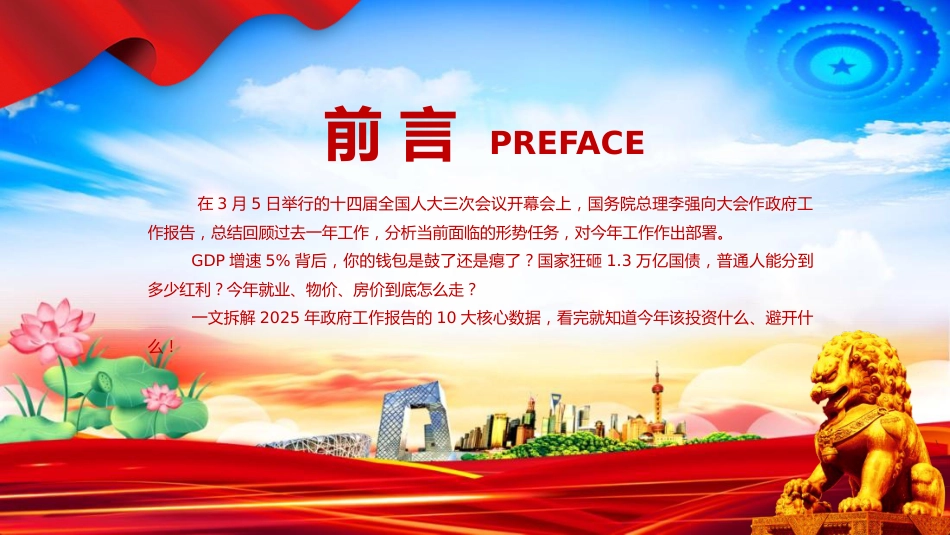 前言 PREFACE

在 3 月 5 日举行的十四届全国人大三次会议开幕会上，国务院总理李强向大会作政府工作报告，总结回顾过去一年工作，分析当前面临的形势任务，对今年工作作出部署。

GDP 增速 5% 背后，你的钱包是鼓了还是瘪了？国家狂砸 1.3 万亿国债，普通人能分到多少红利？今年就业、物价、房价到底怎么走？

一文拆解 2025 年政府工作报告的 10 大核心数据，看完就知道今年该投资什么、避开什么！